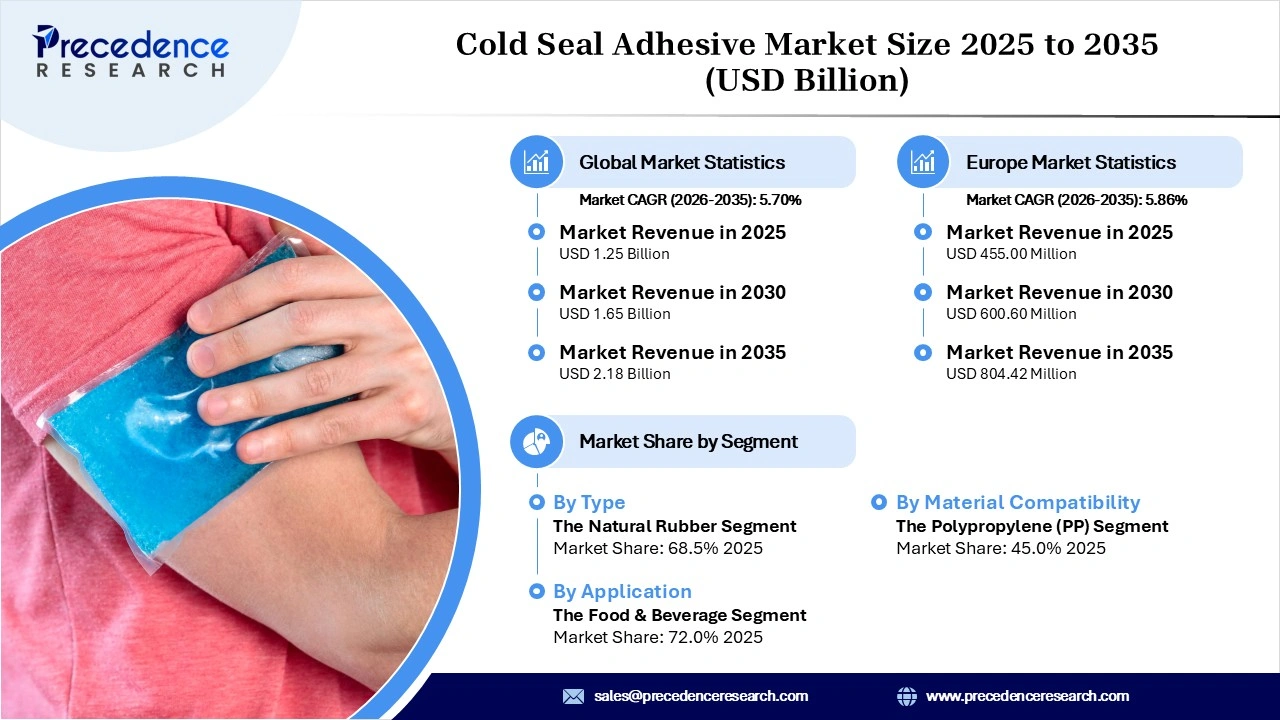 Precedence RESEARCH

Cold Seal Adhesive Market Size 2025 to 2035 (USD Billion)

Global Market Statistics
Market CAGR (2026-2035): 5.70%

Market Revenue in 2025
USD 1.25 Billion

Market Revenue in 2030
USD 1.65 Billion

Market Revenue in 2035
USD 2.18 Billion

Europe Market Statistics
Market CAGR (2026-2035): 5.86%

Market Revenue in 2025
USD 455.00 Million

Market Revenue in 2030
USD 600.60 Million

Market Revenue in 2035
USD 804.42 Million

Market Share by Segment

By Type
The Natural Rubber Segment
Market Share: 68.5% 2025

By Application
The Food & Beverage Segment
Market Share: 72.0% 2025

By Material Compatibility
The Polypropylene (PP) Segment
Market Share: 45.0% 2025

sales@precedenceresearch.com
www.precedenceresearch.com